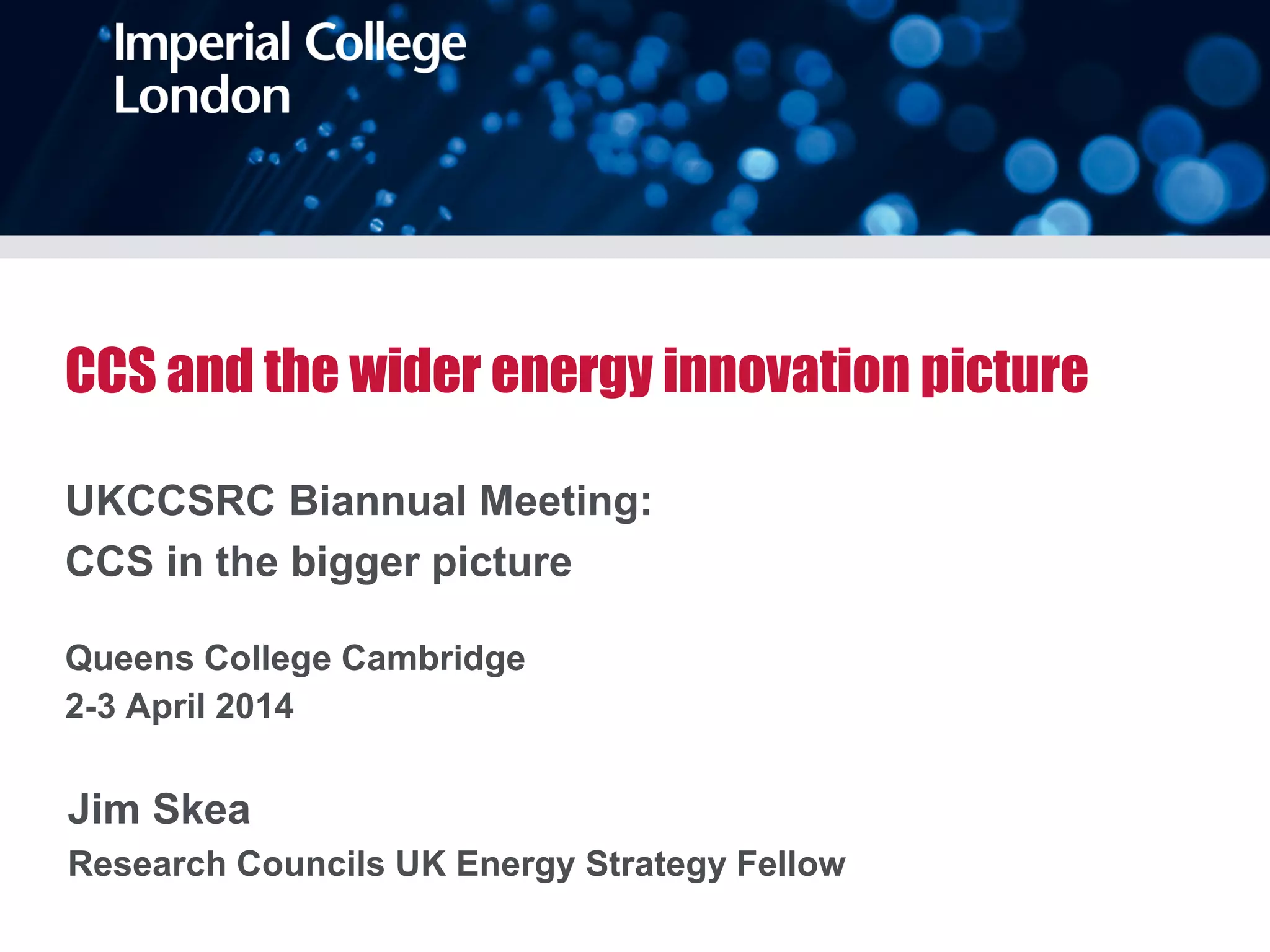 Imperial College London

CCS and the wider energy innovation picture

UKCCSRC Biannual Meeting:
CCS in the bigger picture

Queens College Cambridge
2-3 April 2014

Jim Skea
Research Councils UK Energy Strategy Fellow